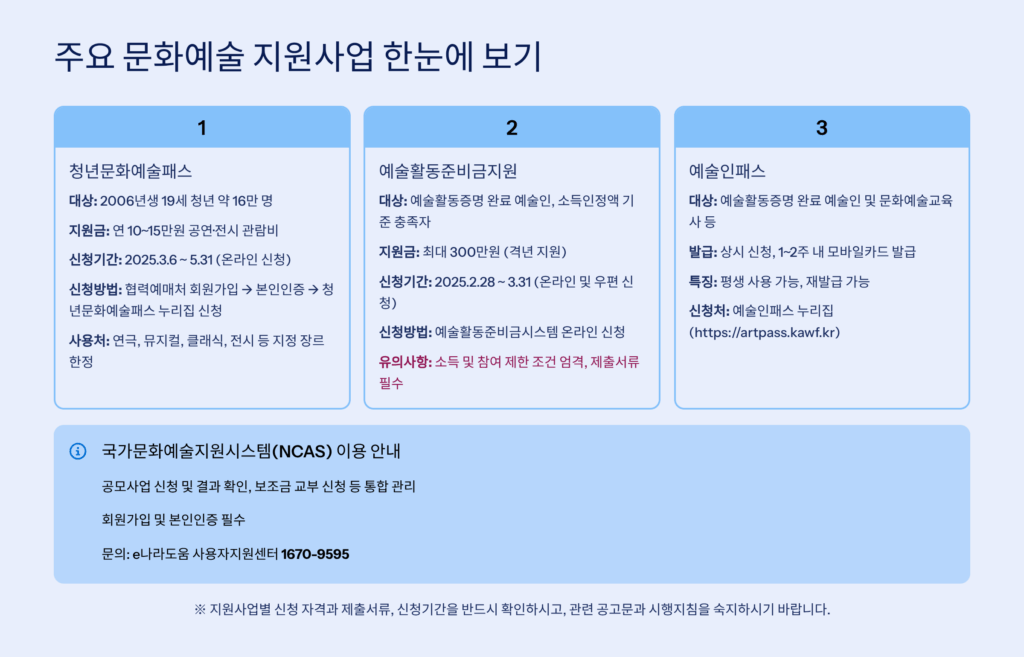 주요 문화예술 지원사업 한눈에 보기

1

청년문화예술패스

대상: 2006년생 19세 청년 약 16만 명

지원금: 연 10~15만원 공연·전시 관람비

신청기간: 2025.3.6 ~ 5.31 (온라인 신청)

신청방법: 협력예매처 회원가입 → 본인인증 → 청년문화예술패스 누리집 신청

사용처: 연극, 뮤지컬, 클래식, 전시 등 지정 장르 한정

2

예술활동준비금지원

대상: 예술활동증명 완료 예술인, 소득인정액 기준 충족자

지원금: 최대 300만원 (격년 지원)

신청기간: 2025.2.28 ~ 3.31 (온라인 및 우편 신청)

신청방법: 예술활동준비금시스템 온라인 신청

유의사항: 소득 및 참여 제한 조건 엄격, 제출서류 필수

3

예술인패스

대상: 예술활동증명 완료 예술인 및 문화예술교육사 등

발급: 상시 신청, 1~2주 내 모바일카드 발급

특징: 평생 사용 가능, 재발급 가능

신청처: 예술인패스 누리집 (https://artpass.kawf.kr)

국가문화예술지원시스템(NCAS) 이용 안내

공모사업 신청 및 결과 확인, 보조금 교부 신청 등 통합 관리

회원가입 및 본인인증 필수

문의: e나라도움 사용자지원센터 1670-9595

※ 지원사업별 신청 자격과 제출서류, 신청기간을 반드시 확인하시고, 관련 공고문과 시행지침을 숙지하시기 바랍니다.